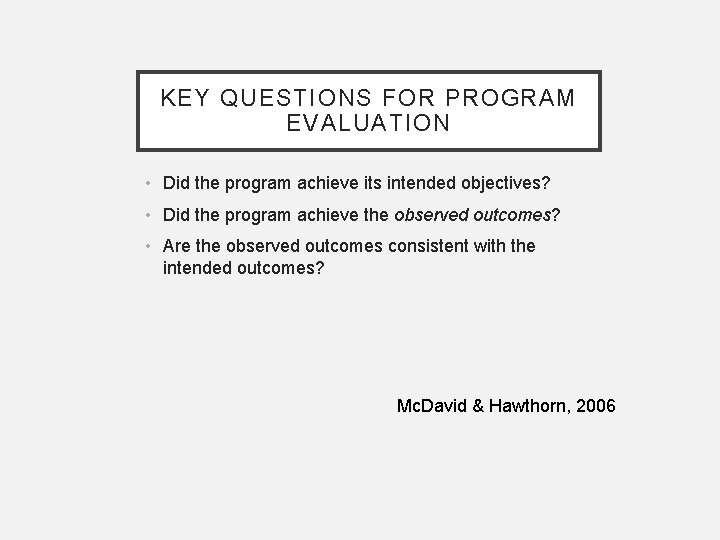 KEY QUESTIONS FOR PROGRAM EVALUATION

• Did the program achieve its intended objectives?
• Did the program achieve the observed outcomes?
• Are the observed outcomes consistent with the intended outcomes?

McDavid & Hawthorn, 2006